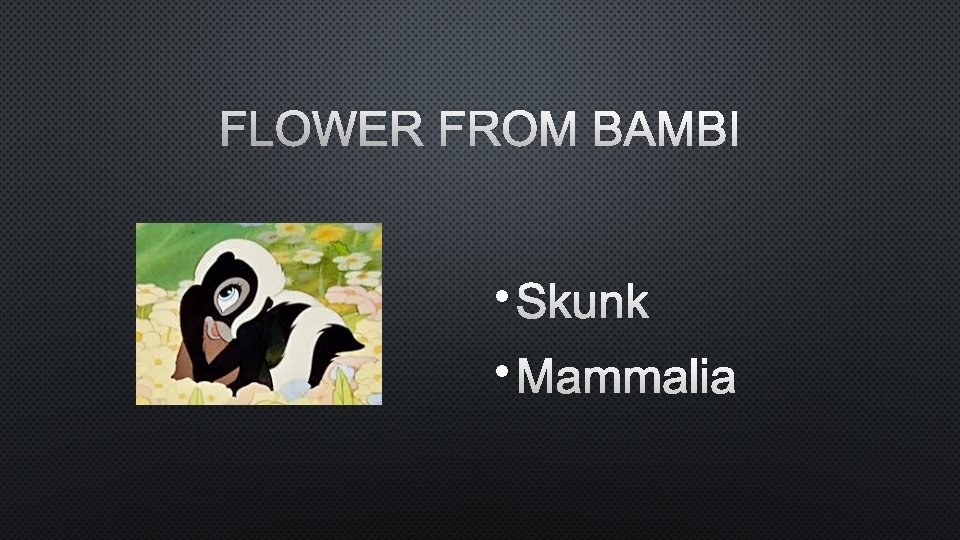 FLOWER FROM BAMBI

• Skunk
• Mammalia